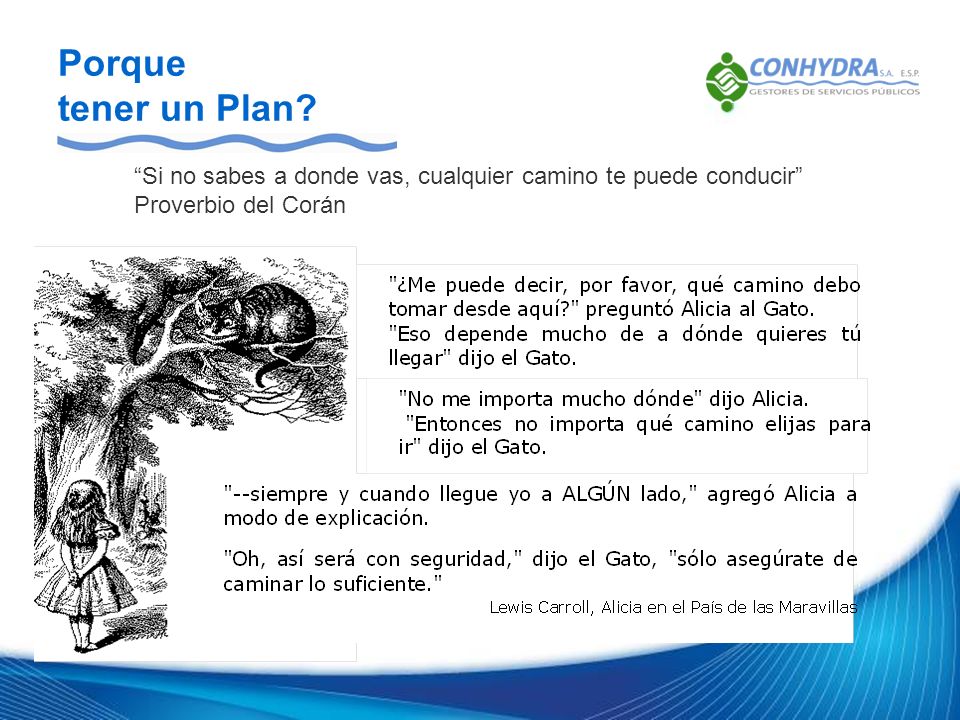 Porque tener un Plan?

CONHYDRA S.A. E.S.P.
GESTORES DE SERVICIOS PÚBLICOS

“Si no sabes a donde vas, cualquier camino te puede conducir”
Proverbio del Corán

"¿Me puede decir, por favor, qué camino debo tomar desde aquí?" preguntó Alicia al Gato.
"Eso depende mucho de a dónde quieres tú llegar" dijo el Gato.

"No me importa mucho dónde" dijo Alicia.
"Entonces no importa qué camino elijas para ir" dijo el Gato.

"--siempre y cuando llegue yo a ALGÚN lado," agregó Alicia a modo de explicación.

"Oh, así será con seguridad," dijo el Gato, "sólo asegúrate de caminar lo suficiente."

Lewis Carroll, Alicia en el País de las Maravillas